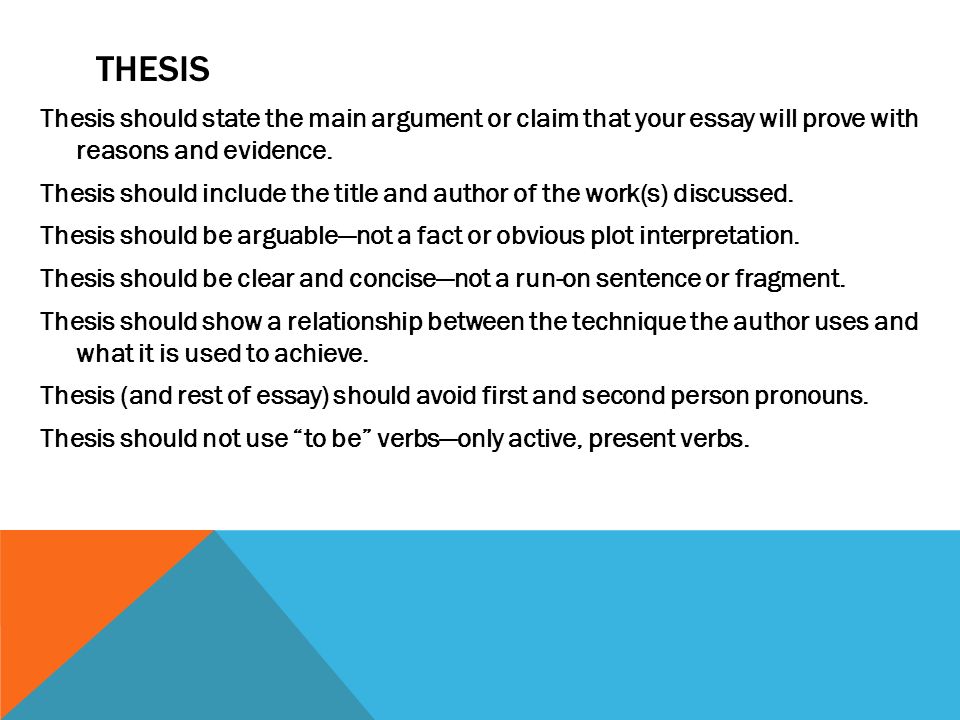 THESIS

Thesis should state the main argument or claim that your essay will prove with reasons and evidence.

Thesis should include the title and author of the work(s) discussed.

Thesis should be arguable—not a fact or obvious plot interpretation.

Thesis should be clear and concise—not a run-on sentence or fragment.

Thesis should show a relationship between the technique the author uses and what it is used to achieve.

Thesis (and rest of essay) should avoid first and second person pronouns.

Thesis should not use “to be” verbs—only active, present verbs.